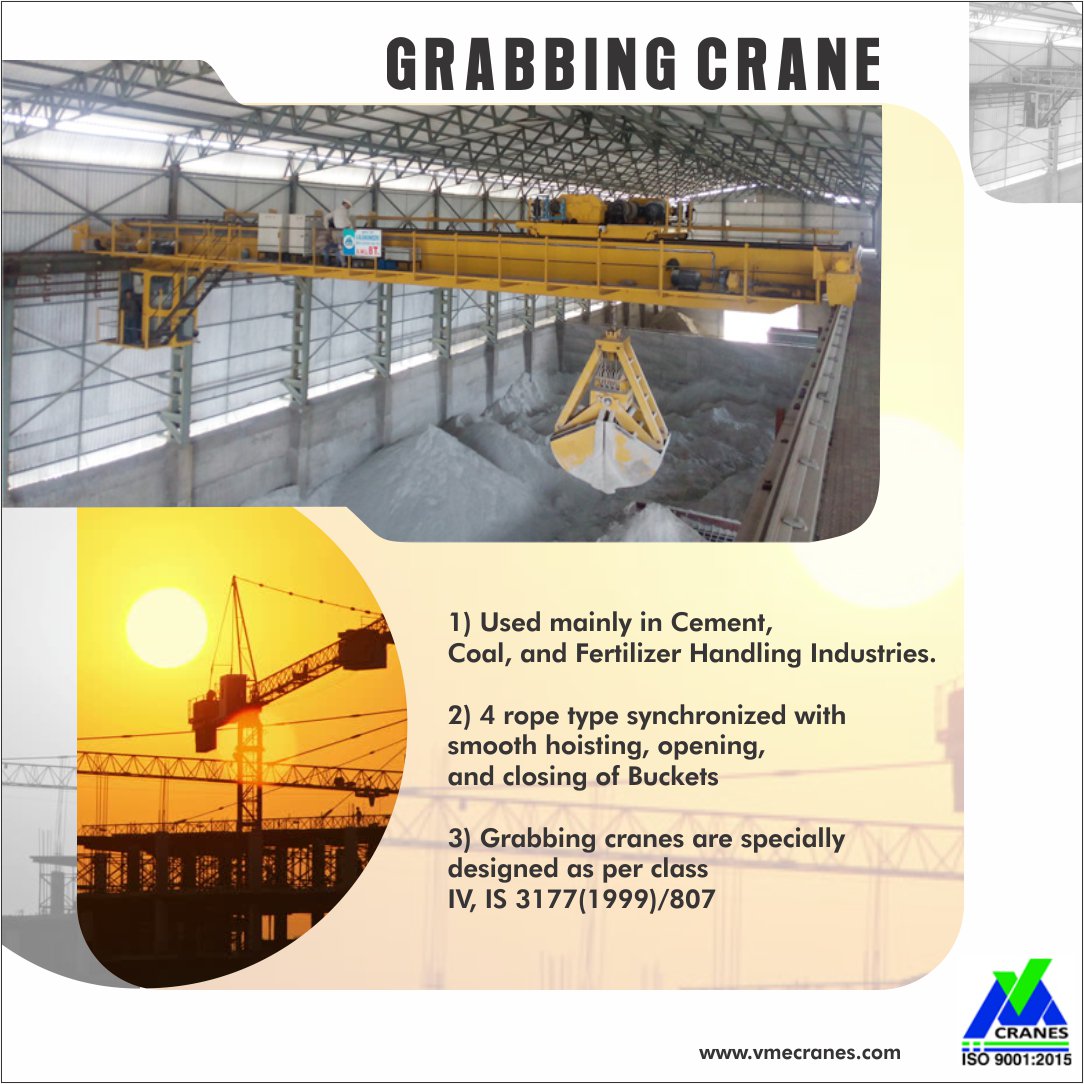 GRABBING CRANE

1) Used mainly in Cement, Coal, and Fertilizer Handling Industries.

2) 4 rope type synchronized with smooth hoisting, opening, and closing of Buckets

3) Grabbing cranes are specially designed as per class IV, IS 3177(1999)/807

www.vmecranes.com

CRANES
ISO 9001:2015